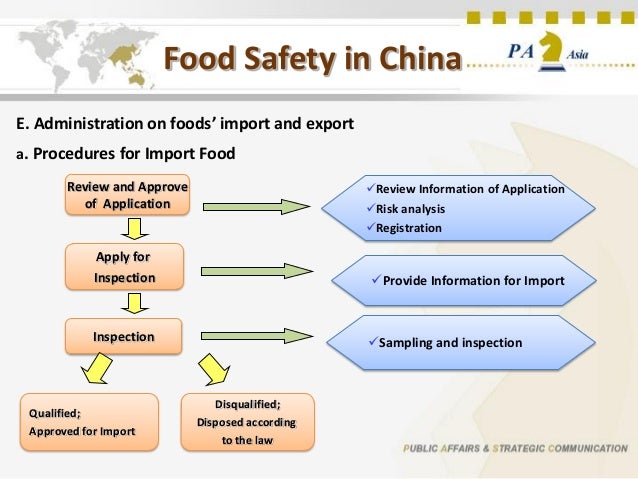 Food Safety in China

PA Asia

E. Administration on foods' import and export

a. Procedures for Import Food

Review and Approve of Application

✓Review Information of Application
✓Risk analysis
✓Registration

Apply for Inspection

✓Provide Information for Import

Inspection

✓Sampling and inspection

Qualified; Approved for Import

Disqualified; Disposed according to the law

PUBLIC AFFAIRS & STRATEGIC COMMUNICATION